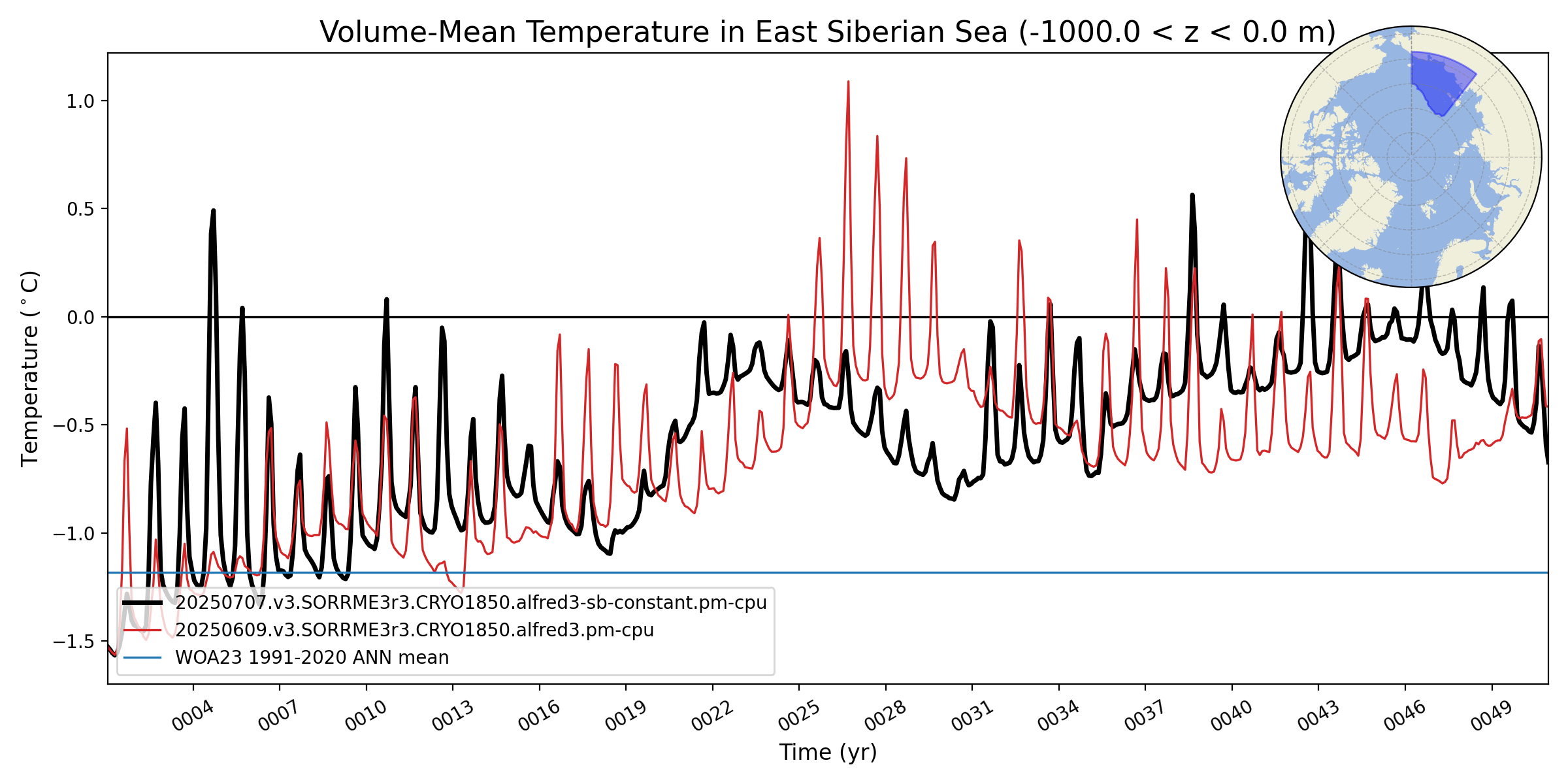 Volume-Mean Temperature in East Siberian Sea (-1000.0 < z < 0.0 m)

Temperature ($^\circ$C)

1.0
0.5
0.0
−0.5
−1.0
−1.5

20250707.v3.SORRME3r3.CRYO1850.alfred3-sb-constant.pm-cpu
20250609.v3.SORRME3r3.CRYO1850.alfred3.pm-cpu
WOA23 1991-2020 ANN mean

0004 0007 0010 0013 0016 0019 0022 0025 0028 0031 0034 0037 0040 0043 0046 0049

Time (yr)